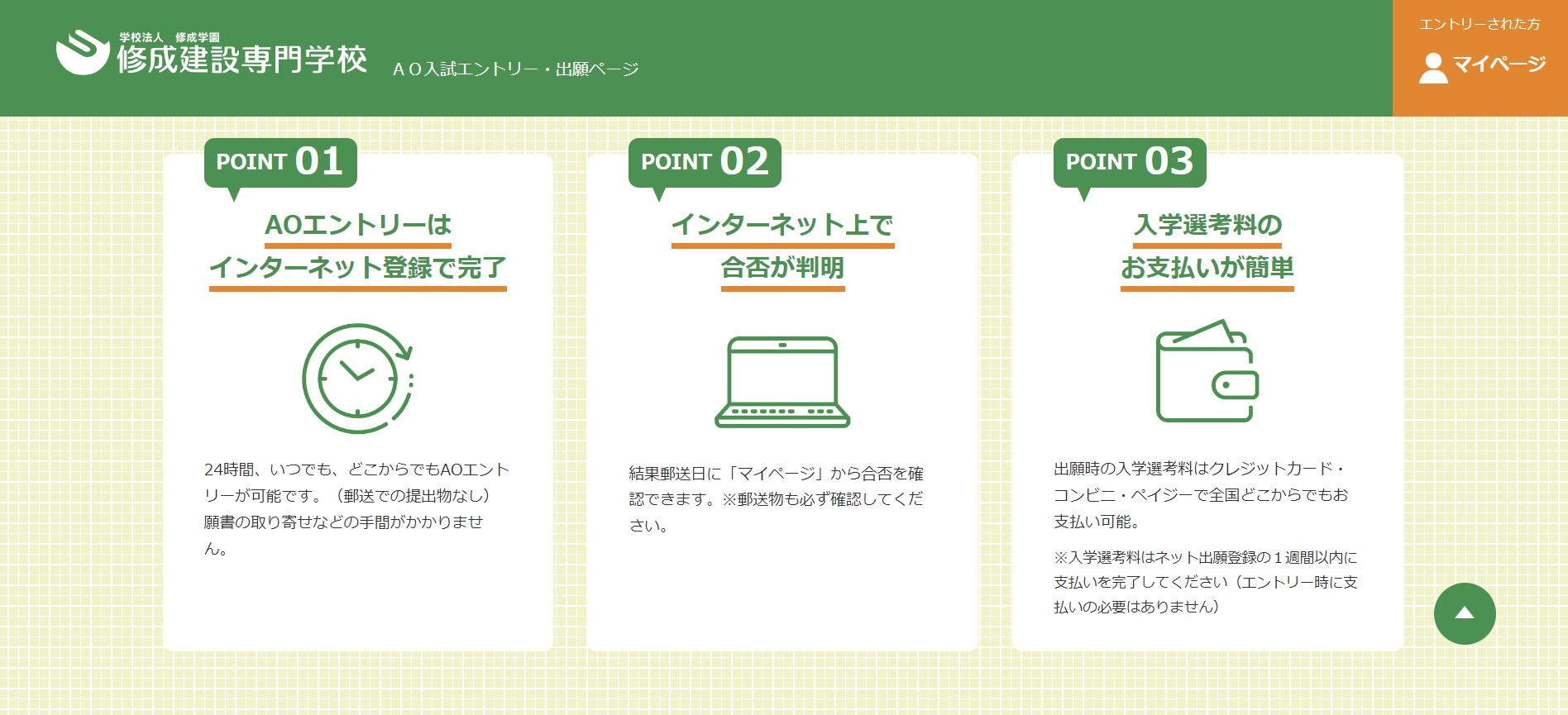 学校法人 修成学園
修成建設専門学校

ＡＯ入試エントリー・出願ページ

エントリーされた方
マイページ

POINT 01

AOエントリーは
インターネット登録で完了

24時間、いつでも、どこからでもAOエントリーが可能です。（郵送での提出物なし）願書の取り寄せなどの手間がかかりません。

POINT 02

インターネット上で
合否が判明

結果郵送日に「マイページ」から合否を確認できます。※郵送物も必ず確認してください。

POINT 03

入学選考料の
お支払いが簡単

出願時の入学選考料はクレジットカード・コンビニ・ペイジーで全国どこからでもお支払い可能。

※入学選考料はネット出願登録の１週間以内に支払いを完了してください（エントリー時に支払いの必要はありません）